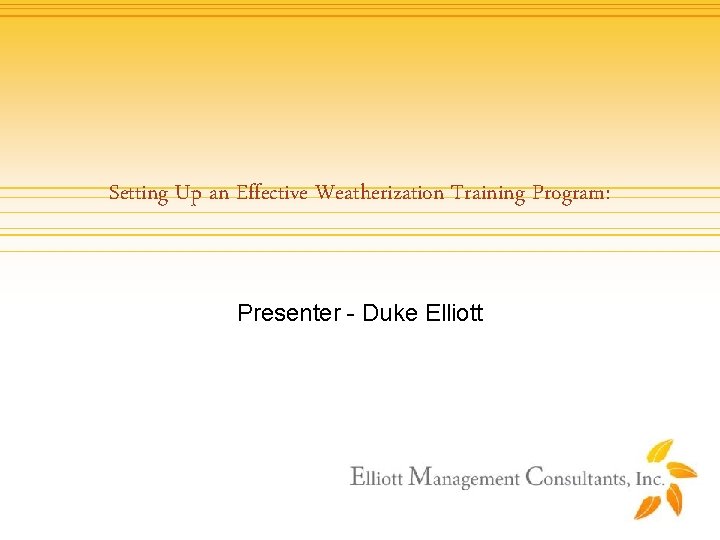 Setting Up an Effective Weatherization Training Program:

Presenter - Duke Elliott

Elliott Management Consultants, Inc.